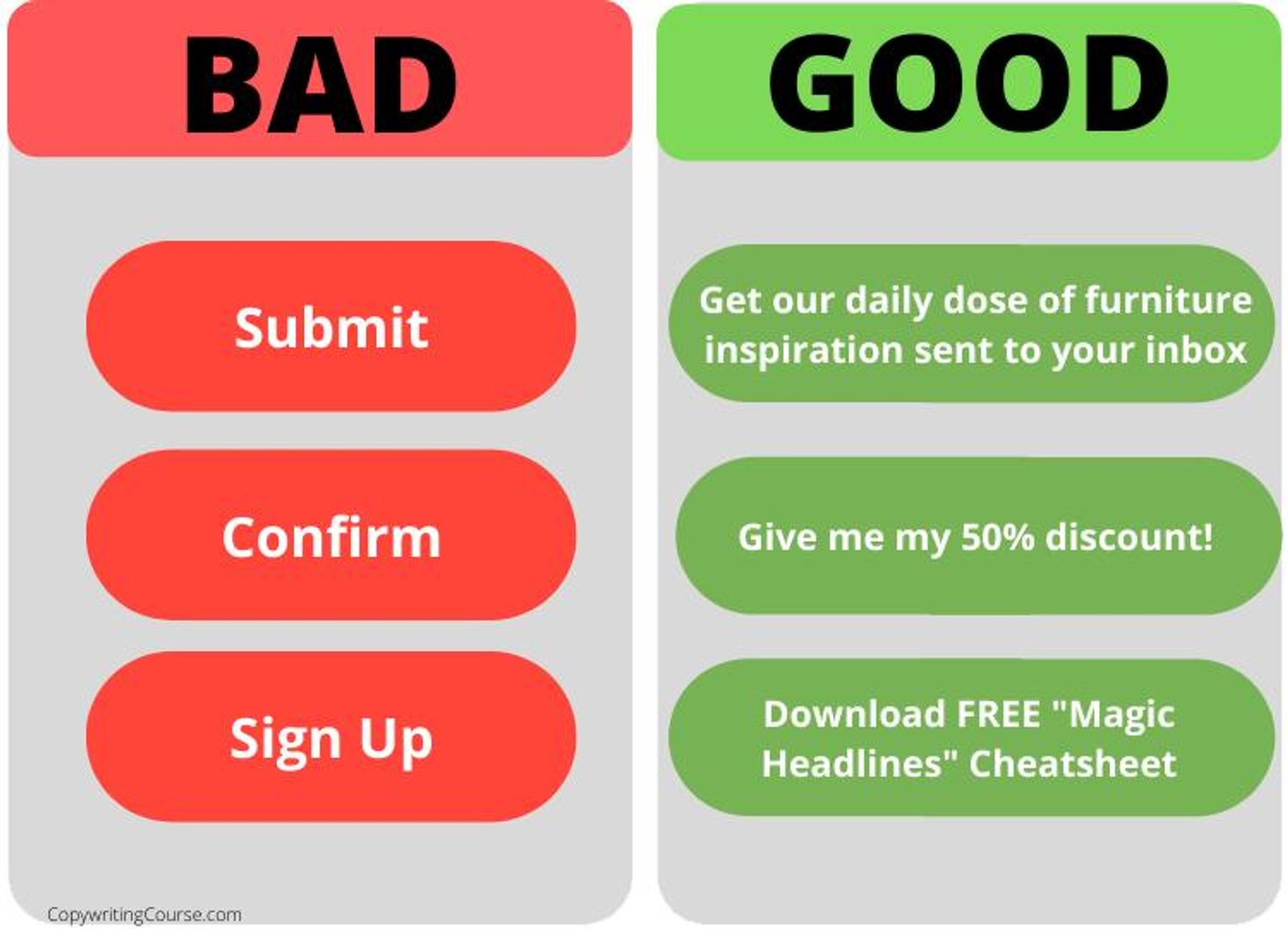 BAD

Submit

Confirm

Sign Up

CopywritingCourse.com

GOOD

Get our daily dose of furniture inspiration sent to your inbox

Give me my 50% discount!

Download FREE "Magic Headlines" Cheatsheet